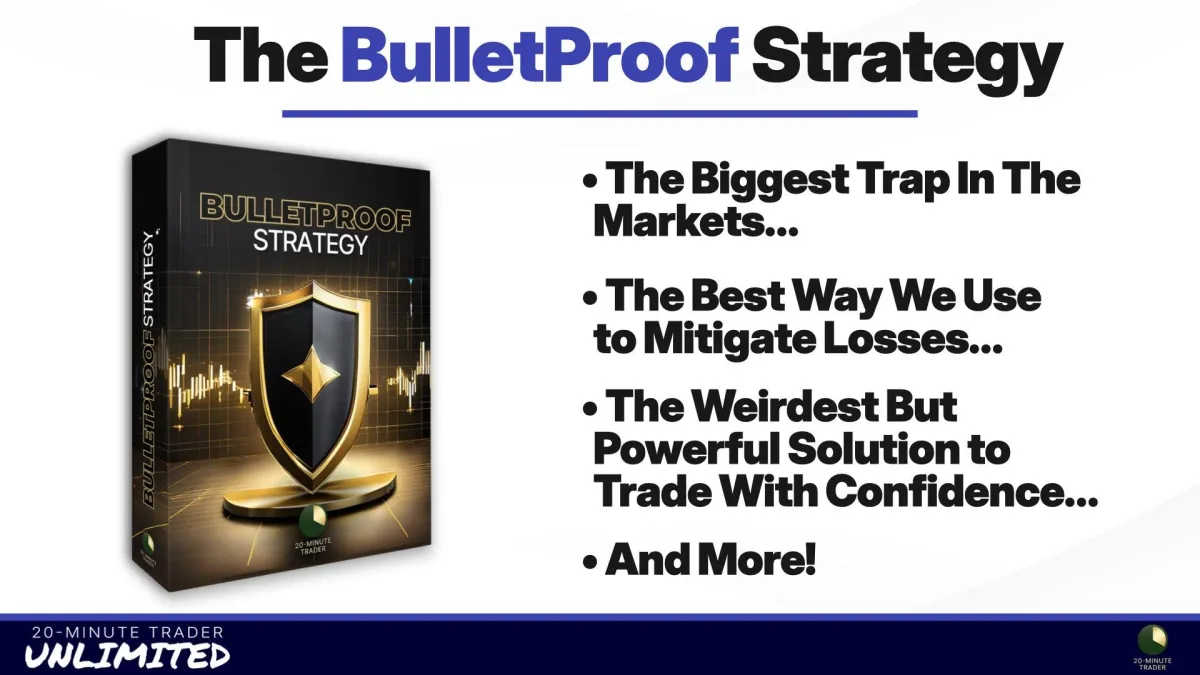 The BulletProof Strategy

BULLETPROOF STRATEGY

BULLETPROOF STRATEGY

20-MINUTE TRADER

• The Biggest Trap In The Markets...

• The Best Way We Use to Mitigate Losses...

• The Weirdest But Powerful Solution to Trade With Confidence...

• And More!

20-MINUTE TRADER
UNLIMITED

20-MINUTE TRADER